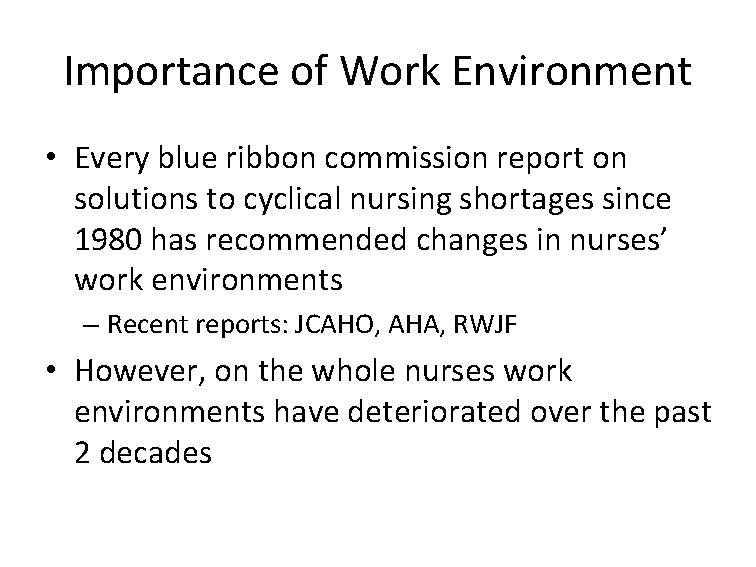 Importance of Work Environment

• Every blue ribbon commission report on solutions to cyclical nursing shortages since 1980 has recommended changes in nurses' work environments

– Recent reports: JCAHO, AHA, RWJF

• However, on the whole nurses work environments have deteriorated over the past 2 decades